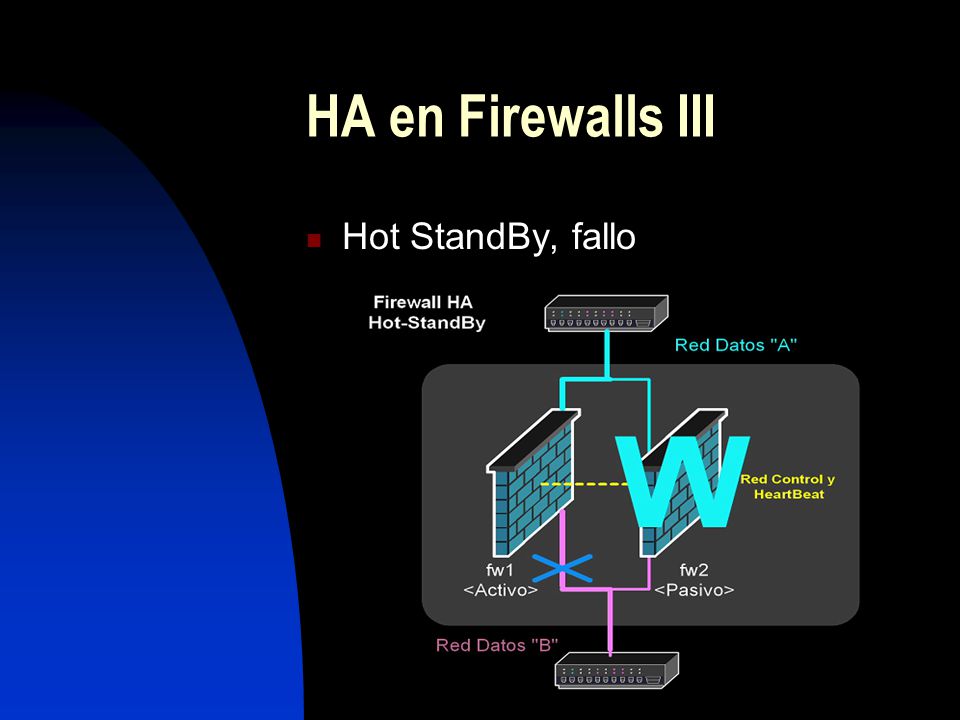 HA en Firewalls III

Hot StandBy, fallo

Firewall HA
Hot-StandBy

Red Datos "A"

W

Red Control y HeartBeat

fw1
<Activo>

fw2
<Pasivo>

Red Datos "B"